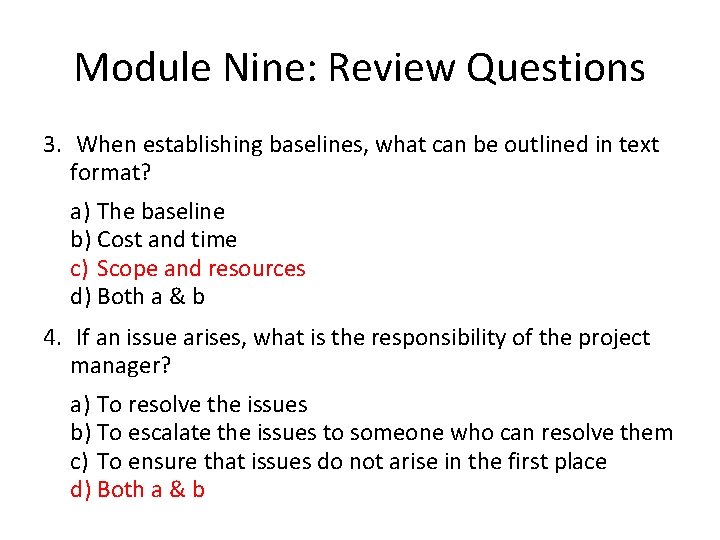 Module Nine: Review Questions

3. When establishing baselines, what can be outlined in text format?

a) The baseline
b) Cost and time
c) Scope and resources
d) Both a & b

4. If an issue arises, what is the responsibility of the project manager?

a) To resolve the issues
b) To escalate the issues to someone who can resolve them
c) To ensure that issues do not arise in the first place
d) Both a & b